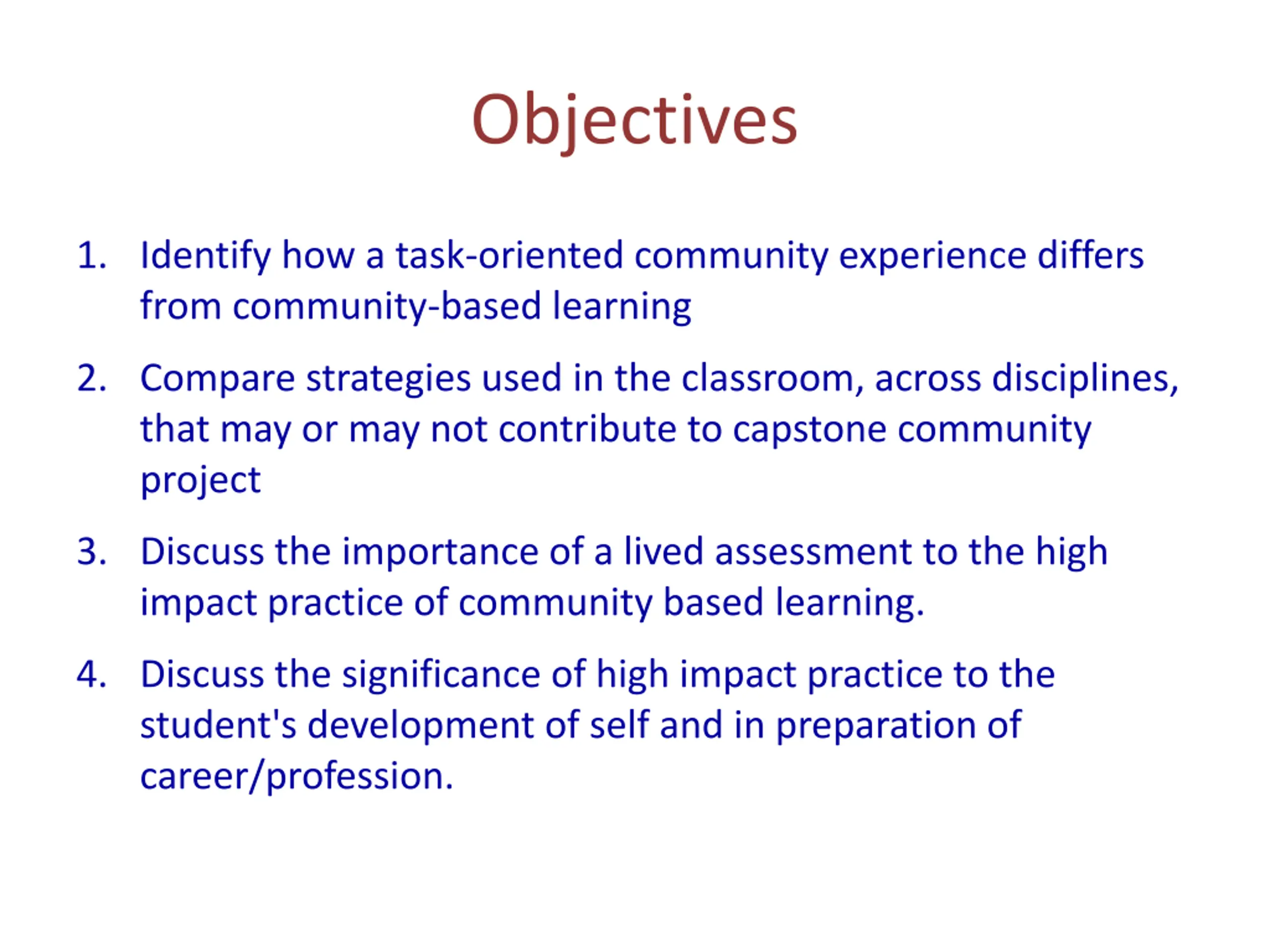 Objectives

1. Identify how a task-oriented community experience differs from community-based learning

2. Compare strategies used in the classroom, across disciplines, that may or may not contribute to capstone community project

3. Discuss the importance of a lived assessment to the high impact practice of community based learning.

4. Discuss the significance of high impact practice to the student's development of self and in preparation of career/profession.